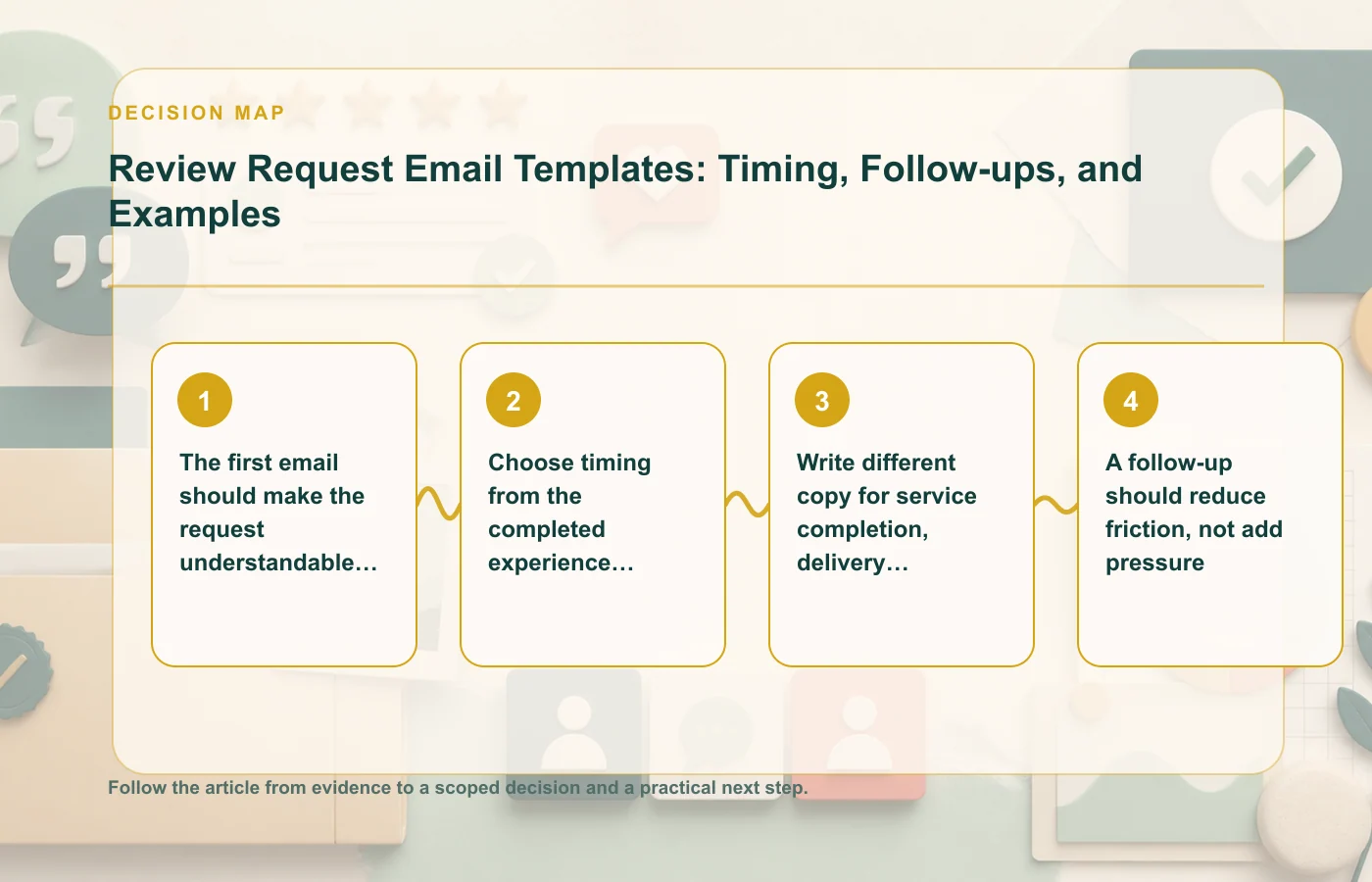 DECISION MAP

Review Request Email Templates: Timing, Follow-ups, and Examples

1

The first email should make the request understandable…

2

Choose timing from the completed experience…

3

Write different copy for service completion, delivery…

4

A follow-up should reduce friction, not add pressure

Follow the article from evidence to a scoped decision and a practical next step.